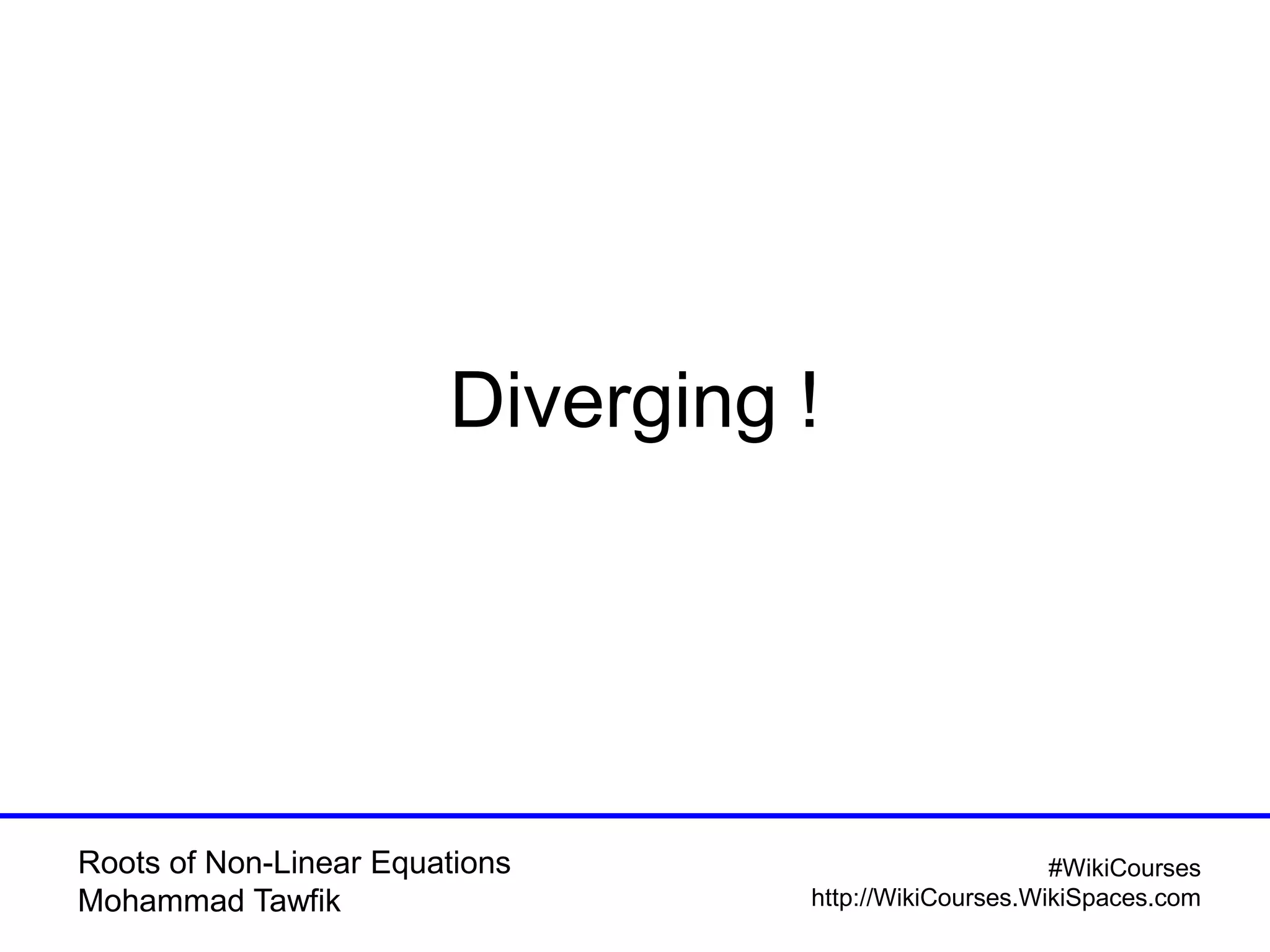 Diverging !

Roots of Non-Linear Equations
Mohammad Tawfik

#WikiCourses
http://WikiCourses.WikiSpaces.com